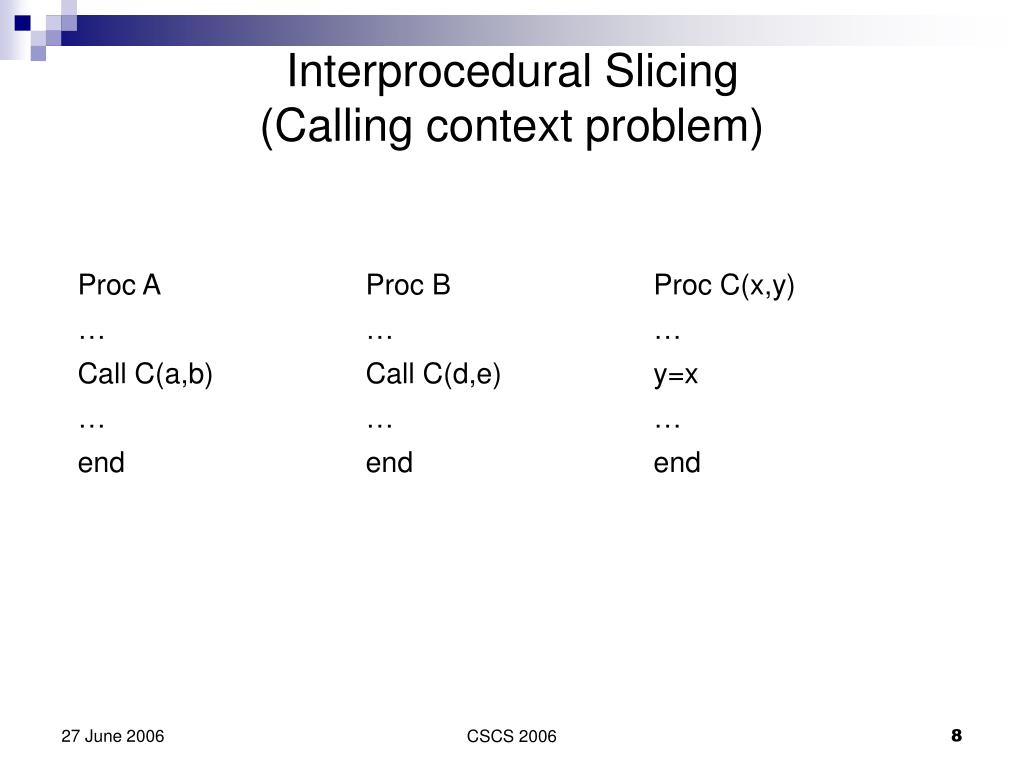 Interprocedural Slicing
(Calling context problem)

Proc A
…
Call C(a,b)
…
end

Proc B
…
Call C(d,e)
…
end

Proc C(x,y)
…
y=x
…
end

27 June 2006

CSCS 2006

8